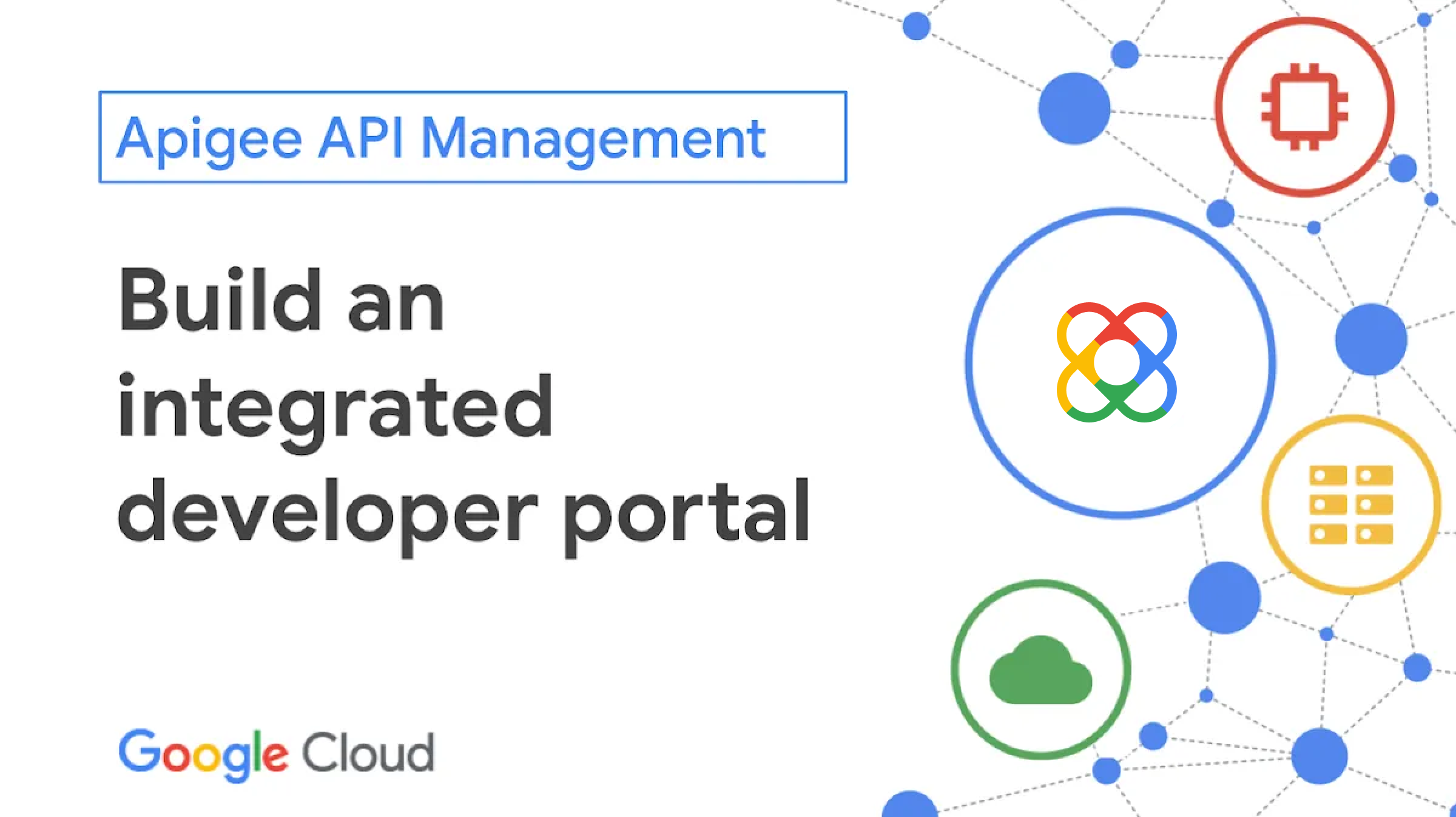 Apigee API Management

Build an integrated developer portal

Google Cloud